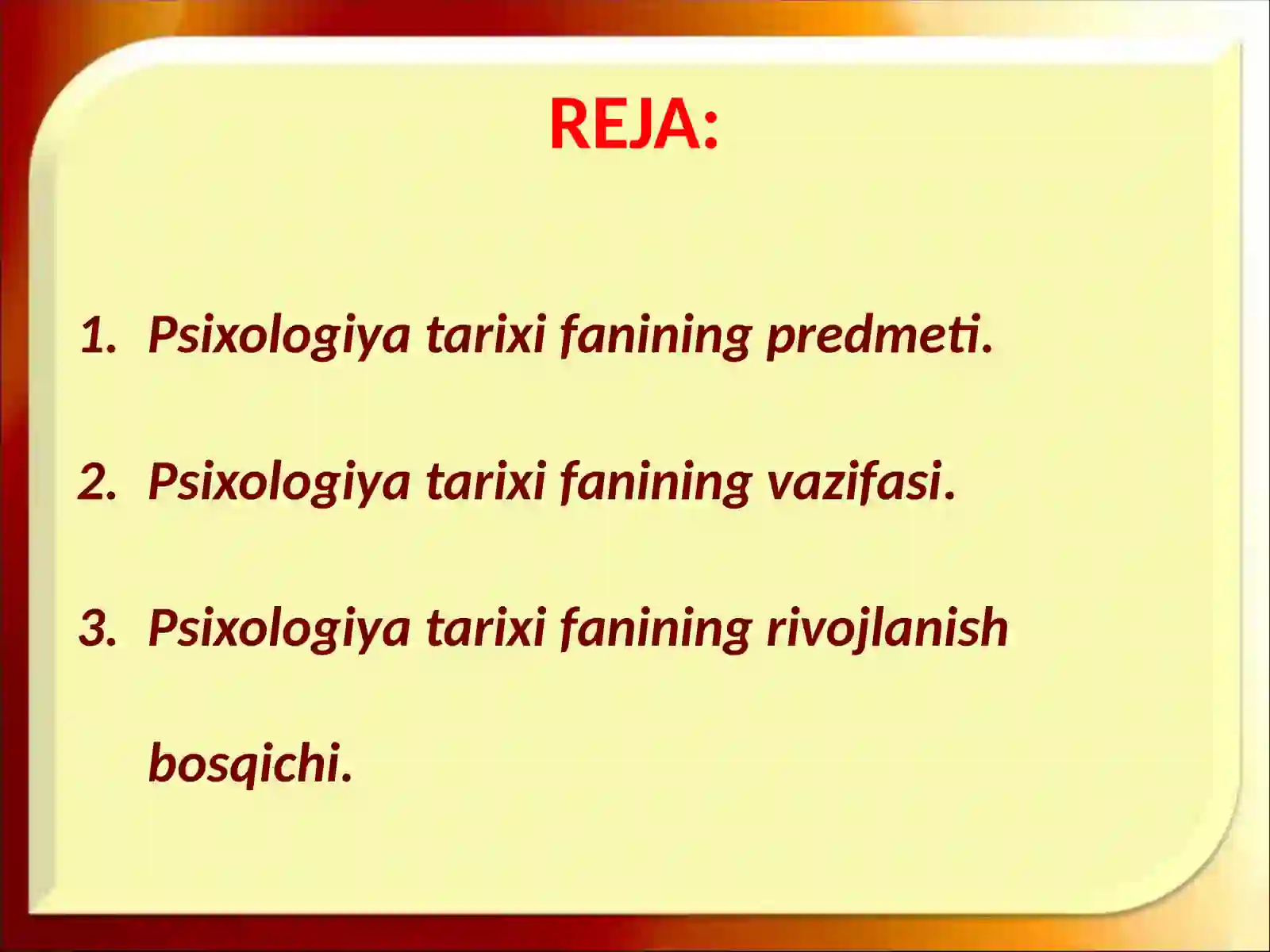 REJA:

1. Psixologiya tarixi fanining predmeti.

2. Psixologiya tarixi fanining vazifasi.

3. Psixologiya tarixi fanining rivojlanish bosqichi.